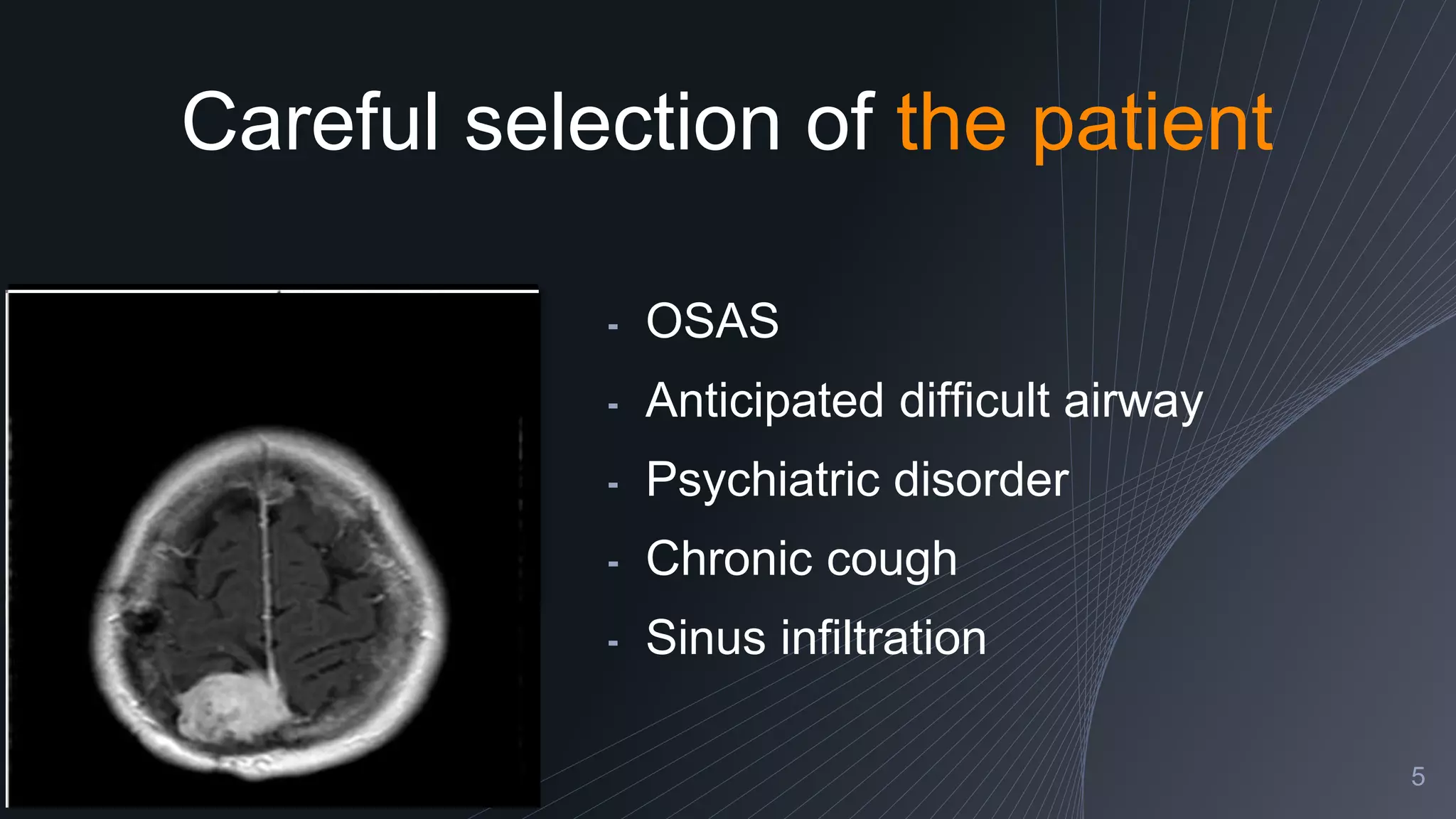 Careful selection of the patient

- OSAS
- Anticipated difficult airway
- Psychiatric disorder
- Chronic cough
- Sinus infiltration

5